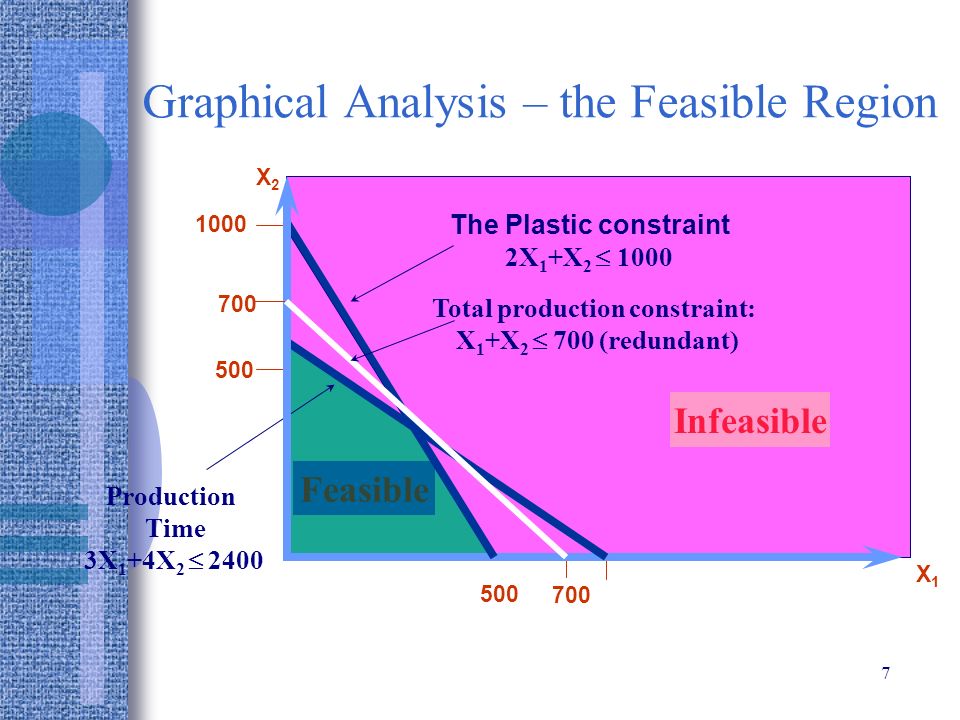 Graphical Analysis – the Feasible Region

$X_2$

1000

700

500

The Plastic constraint
$2X_1+X_2 \leq 1000$

Total production constraint:
$X_1+X_2 \leq 700$ (redundant)

Infeasible

Feasible

Production Time
$3X_1+4X_2 \leq 2400$

500 700

$X_1$

7